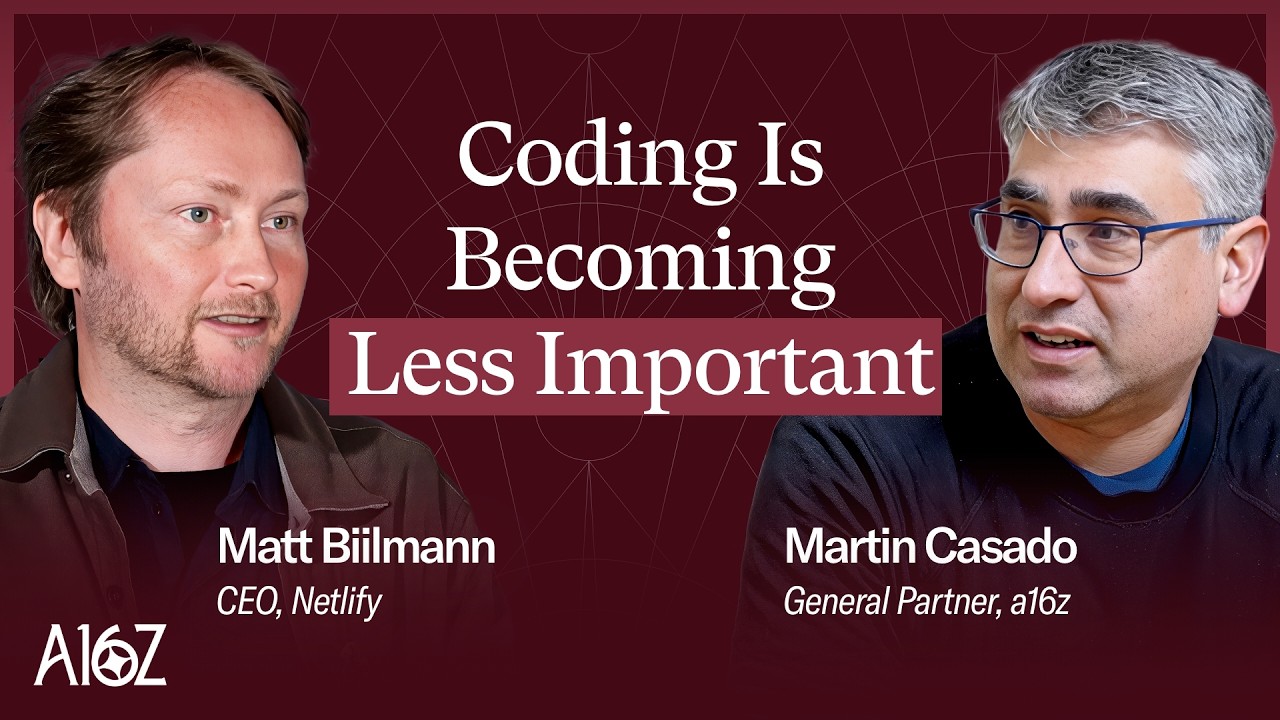 Coding Is Becoming Less Important

Matt Biilmann
CEO, Netlify

Martin Casado
General Partner, a16z

A16Z